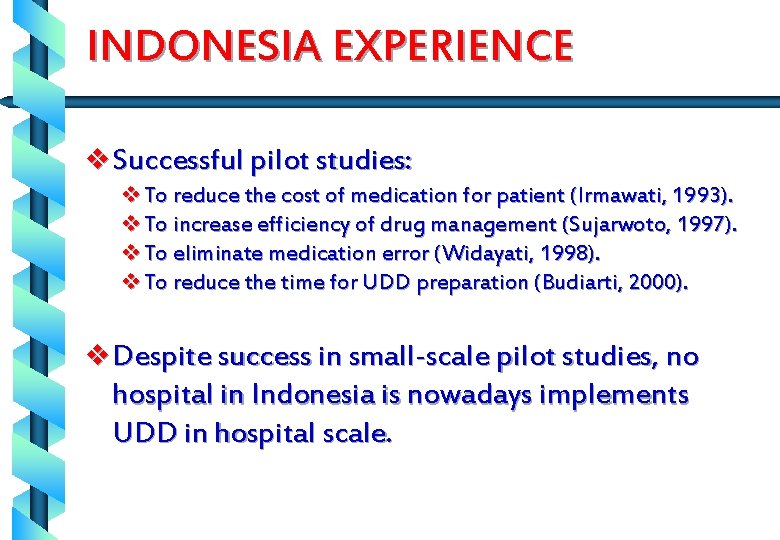 INDONESIA EXPERIENCE

❖ Successful pilot studies:

❖ To reduce the cost of medication for patient (Irmawati, 1993).
❖ To increase efficiency of drug management (Sujarwoto, 1997).
❖ To eliminate medication error (Widayati, 1998).
❖ To reduce the time for UDD preparation (Budiarti, 2000).

❖ Despite success in small-scale pilot studies, no hospital in Indonesia is nowadays implements UDD in hospital scale.